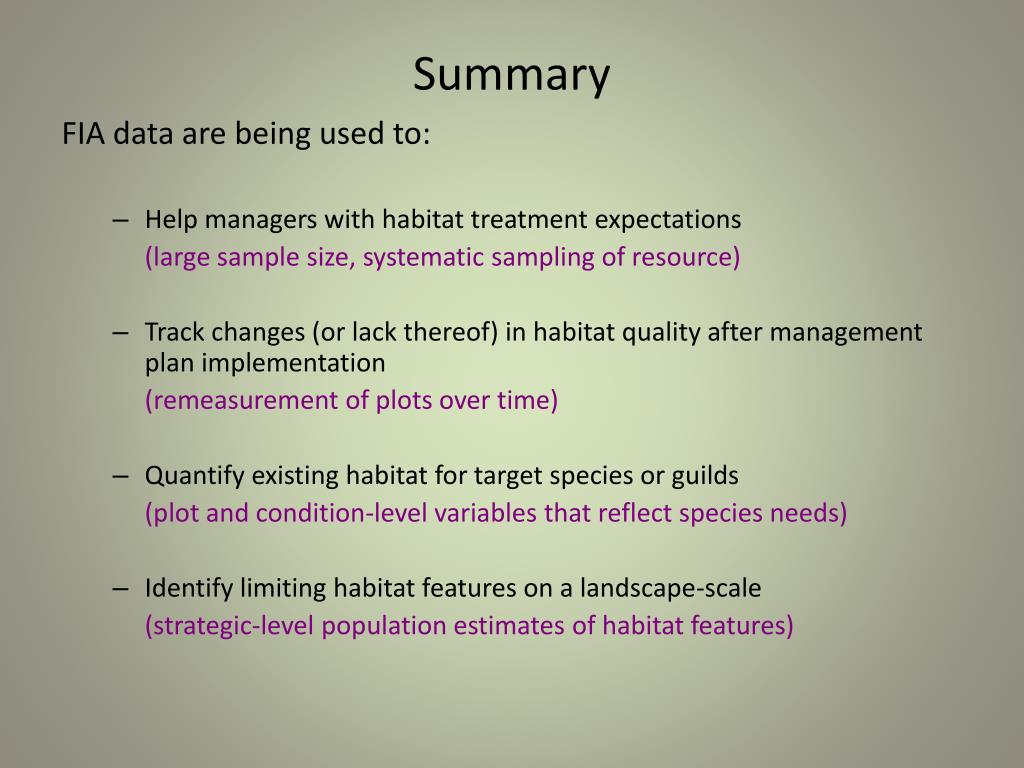 Summary

FIA data are being used to:

– Help managers with habitat treatment expectations
(large sample size, systematic sampling of resource)

– Track changes (or lack thereof) in habitat quality after management plan implementation
(remeasurement of plots over time)

– Quantify existing habitat for target species or guilds
(plot and condition-level variables that reflect species needs)

– Identify limiting habitat features on a landscape-scale
(strategic-level population estimates of habitat features)